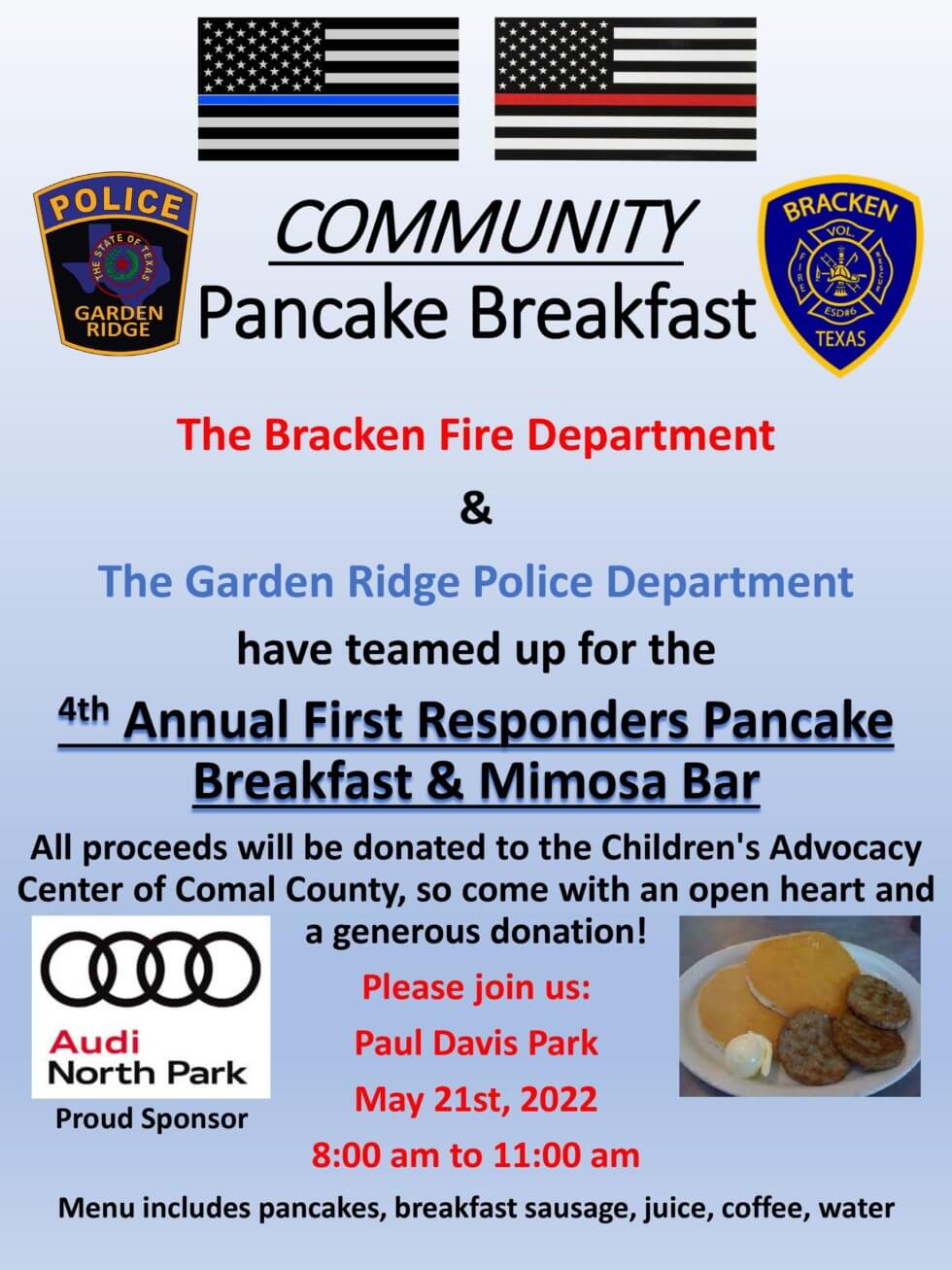 POLICE
THE STATE OF TEXAS
GARDEN RIDGE

COMMUNITY
Pancake Breakfast

BRACKEN
VOL.
FIRE
RESCUE
ESD#6
TEXAS

The Bracken Fire Department

&

The Garden Ridge Police Department

have teamed up for the

4th Annual First Responders Pancake Breakfast & Mimosa Bar

All proceeds will be donated to the Children's Advocacy Center of Comal County, so come with an open heart and a generous donation!

Audi
North Park
Proud Sponsor

Please join us:
Paul Davis Park
May 21st, 2022
8:00 am to 11:00 am

Menu includes pancakes, breakfast sausage, juice, coffee, water